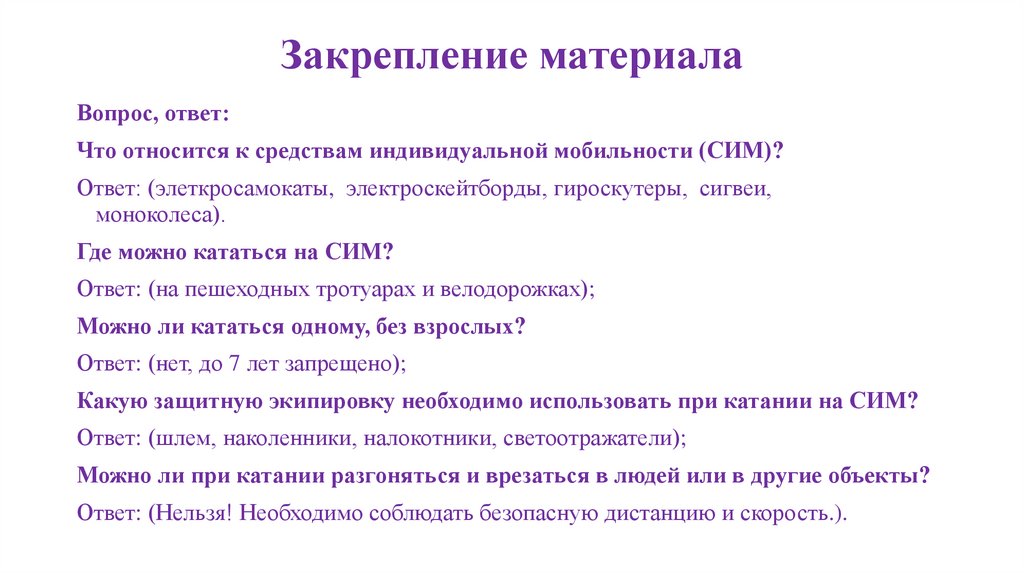 Закрепление материала

Вопрос, ответ:

Что относится к средствам индивидуальной мобильности (СИМ)?

Ответ: (элеткросамокаты, электроскейтборды, гироскутеры, сигвеи, моноколеса).

Где можно кататься на СИМ?

Ответ: (на пешеходных тротуарах и велодорожках);

Можно ли кататься одному, без взрослых?

Ответ: (нет, до 7 лет запрещено);

Какую защитную экипировку необходимо использовать при катании на СИМ?

Ответ: (шлем, наколенники, налокотники, светоотражатели);

Можно ли при катании разгоняться и врезаться в людей или в другие объекты?

Ответ: (Нельзя! Необходимо соблюдать безопасную дистанцию и скорость.).